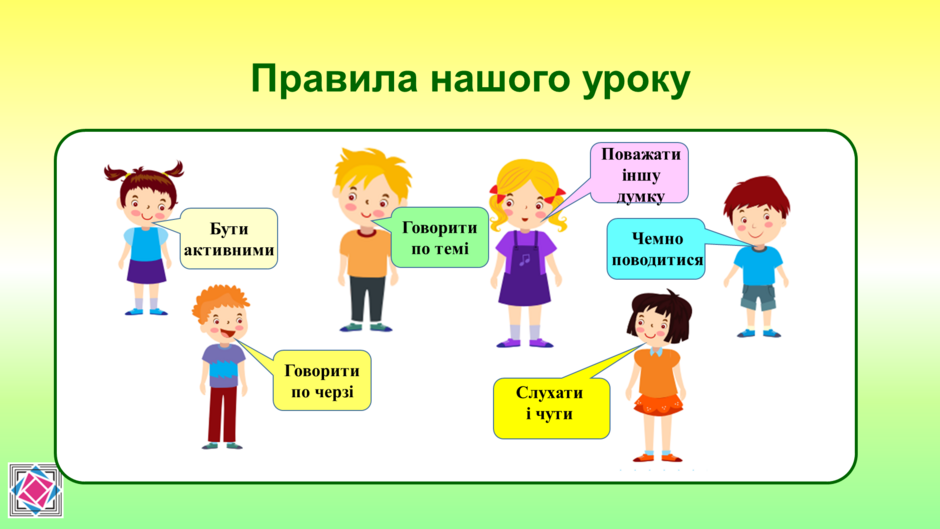 Правила нашого уроку

Бути активними

Говорити по темі

Поважати іншу думку

Чемно поводитися

Говорити по черзі

Слухати і чути